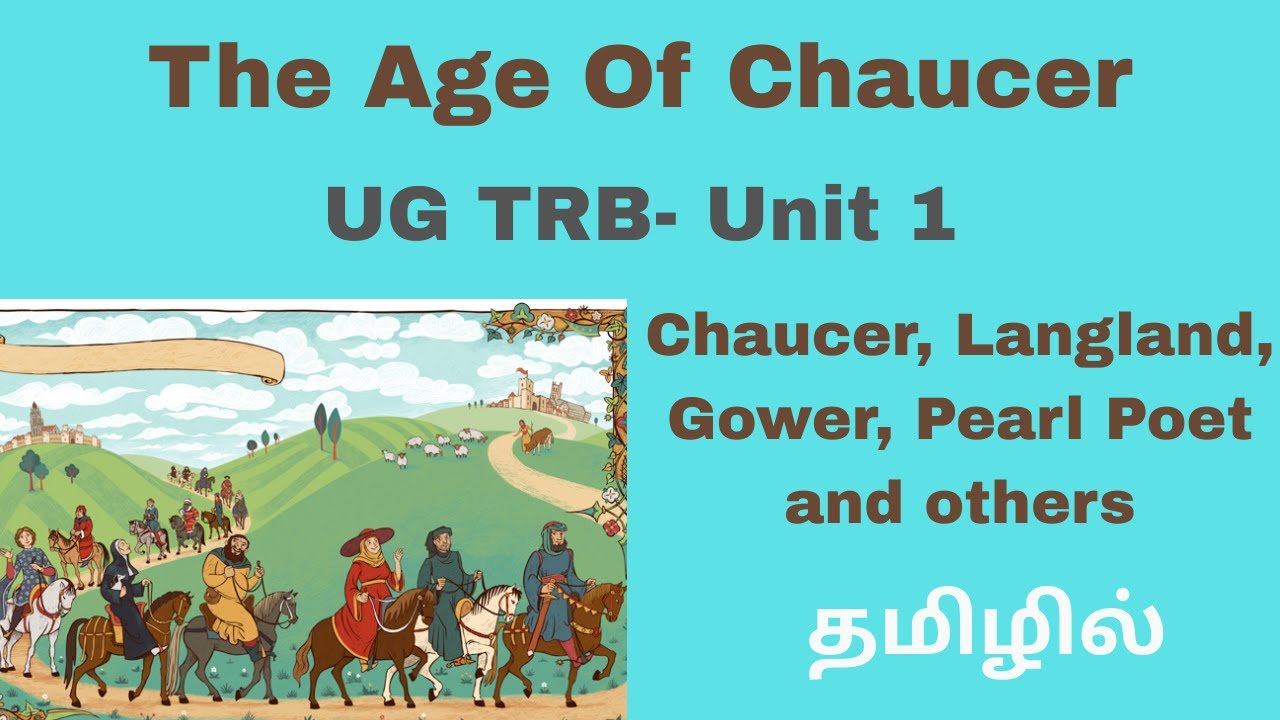 The Age Of Chaucer

UG TRB- Unit 1

Chaucer, Langland, Gower, Pearl Poet and others

தமிழில்